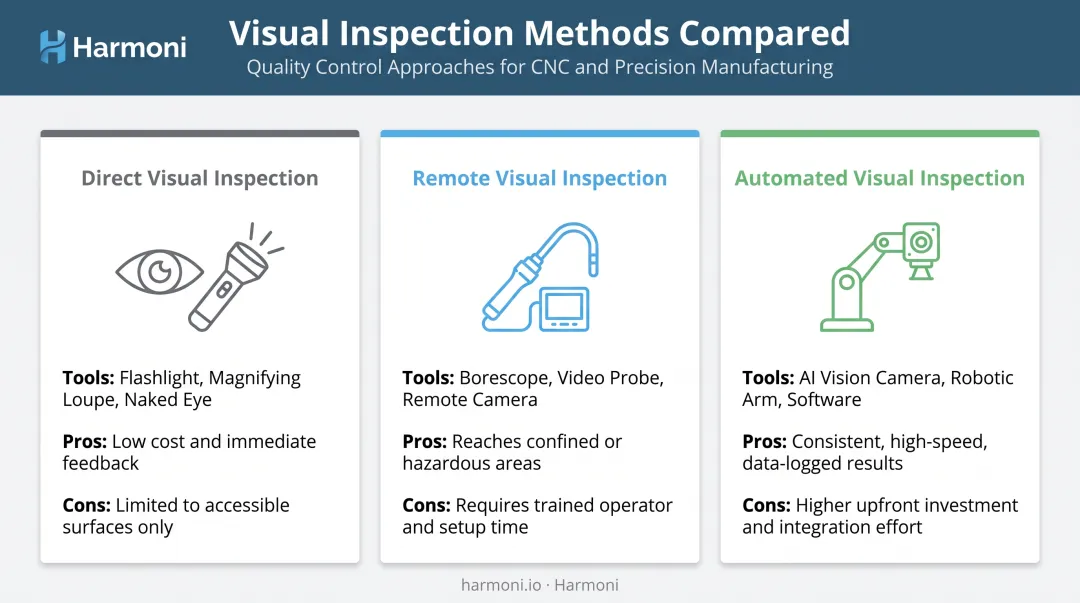 Harmoni

Visual Inspection Methods Compared

Quality Control Approaches for CNC and Precision Manufacturing

Direct Visual Inspection

Tools: Flashlight, Magnifying Loupe, Naked Eye

Pros: Low cost and immediate feedback

Cons: Limited to accessible surfaces only

Remote Visual Inspection

Tools: Borescope, Video Probe, Remote Camera

Pros: Reaches confined or hazardous areas

Cons: Requires trained operator and setup time

Automated Visual Inspection

Tools: AI Vision Camera, Robotic Arm, Software

Pros: Consistent, high-speed, data-logged results

Cons: Higher upfront investment and integration effort

harmoni.io · Harmoni